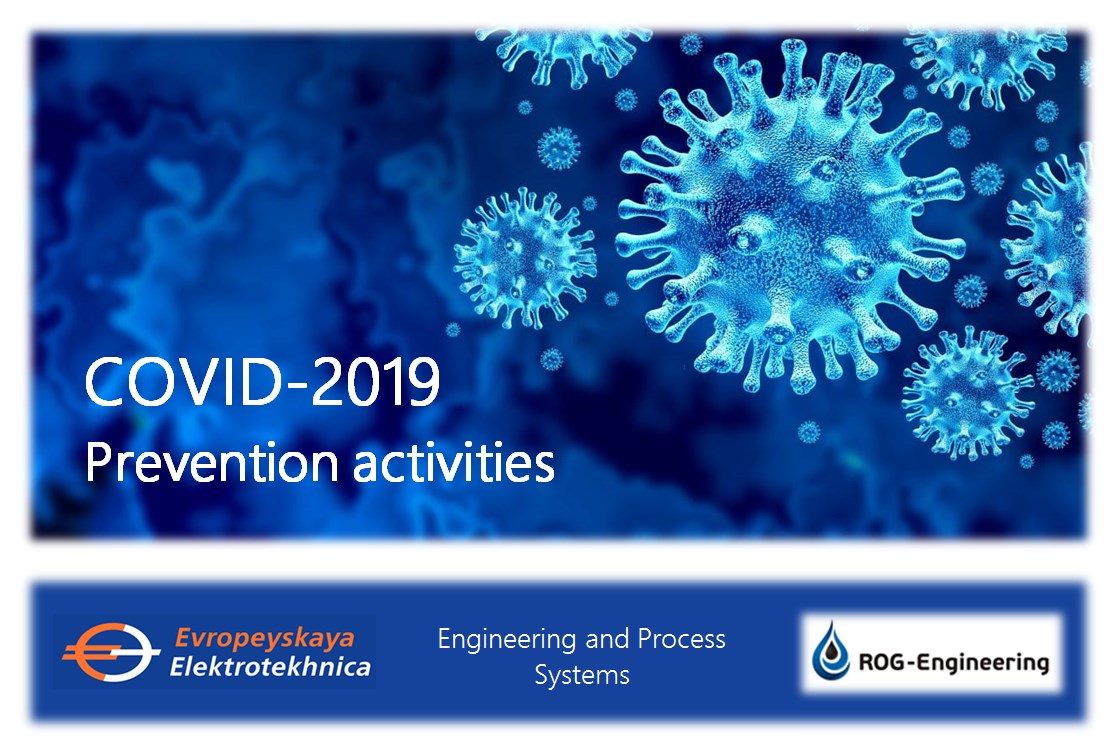 COVID-2019
Prevention activities

Evropeyskaya
Elektrotekhnica

Engineering and Process Systems

ROG-Engineering